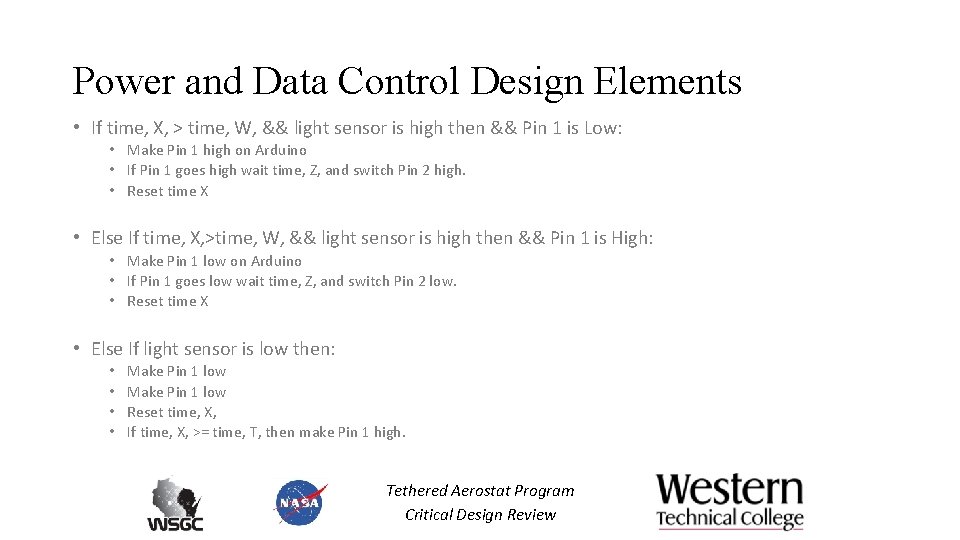 Power and Data Control Design Elements

• If time, X, > time, W, && light sensor is high then && Pin 1 is Low:
  • Make Pin 1 high on Arduino
  • If Pin 1 goes high wait time, Z, and switch Pin 2 high.
  • Reset time X

• Else If time, X,>time, W, && light sensor is high then && Pin 1 is High:
  • Make Pin 1 low on Arduino
  • If Pin 1 goes low wait time, Z, and switch Pin 2 low.
  • Reset time X

• Else If light sensor is low then:
  • Make Pin 1 low
  • Make Pin 1 low
  • Reset time, X,
  • If time, X, >= time, T, then make Pin 1 high.

WSGC

NASA

Tethered Aerostat Program
Critical Design Review

Western
Technical College